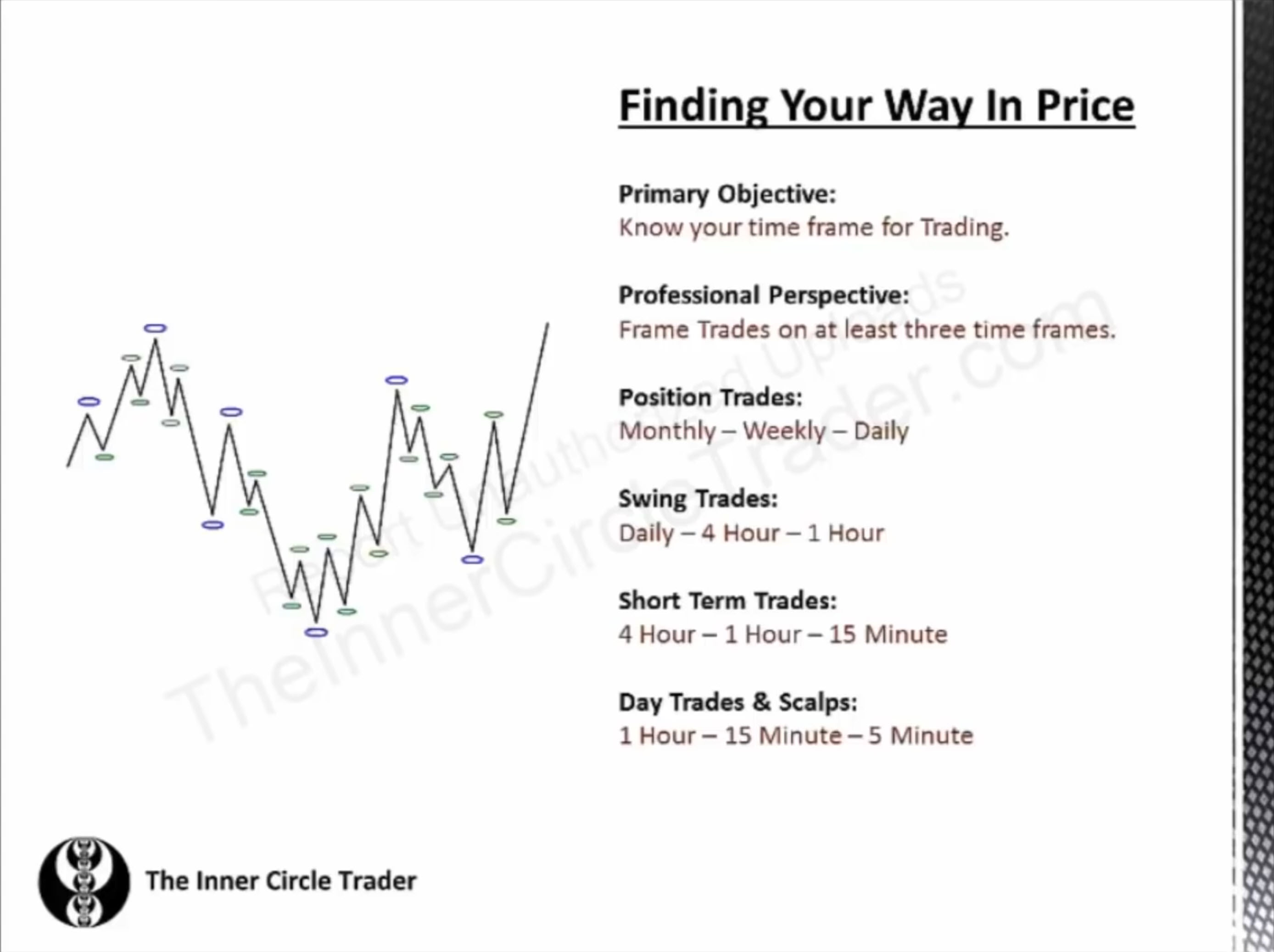 Finding Your Way In Price

Primary Objective:
Know your time frame for Trading.

Professional Perspective:
Frame Trades on at least three time frames.

Position Trades:
Monthly – Weekly – Daily

Swing Trades:
Daily – 4 Hour – 1 Hour

Short Term Trades:
4 Hour – 1 Hour – 15 Minute

Day Trades & Scalps:
1 Hour – 15 Minute – 5 Minute

Report Unauthorized Uploads
TheInnerCircleTrader.com

The Inner Circle Trader